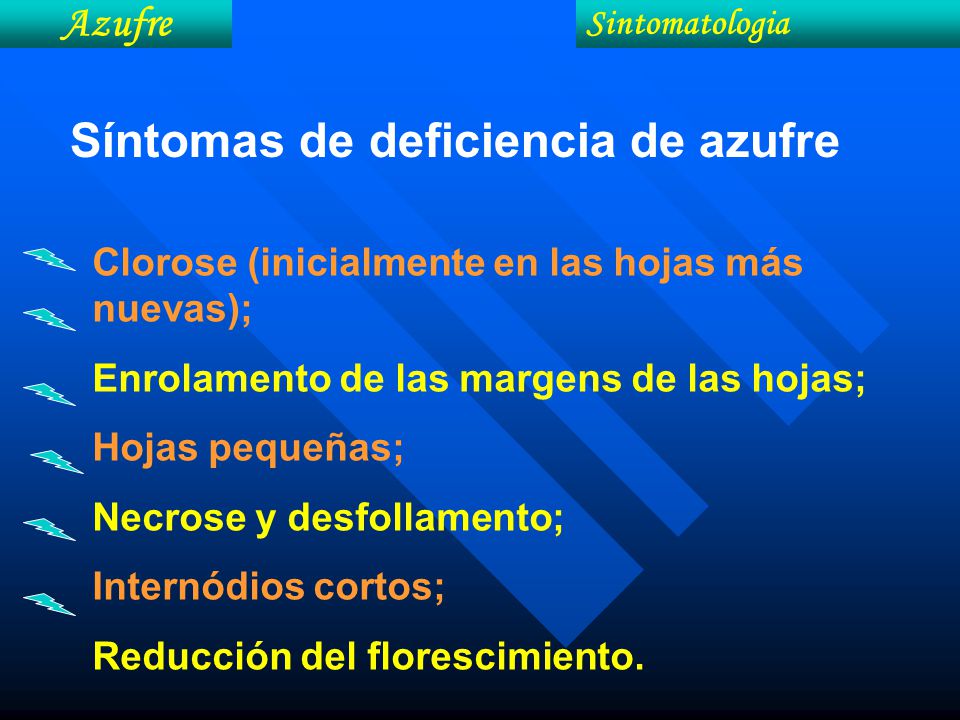 Azufre

Sintomatologia

Síntomas de deficiencia de azufre

Clorose (inicialmente en las hojas más nuevas);

Enrolamento de las margens de las hojas;

Hojas pequeñas;

Necrose y desfollamento;

Internódios cortos;

Reducción del florescimiento.